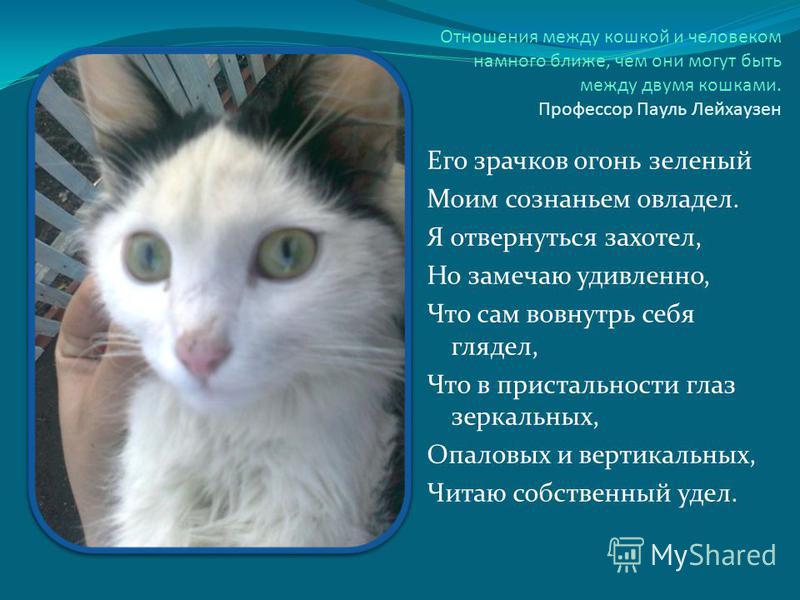 Отношения между кошкой и человеком намного ближе, чем они могут быть между двумя кошками.
Профессор Пауль Лейхаузен

Его зрачков огонь зеленый
Моим сознаньем овладел.
Я отвернуться захотел,
Но замечаю удивленно,
Что сам вовнутрь себя глядел,
Что в пристальности глаз зеркальных,
Опаловых и вертикальных,
Читаю собственный удел.

MyShared